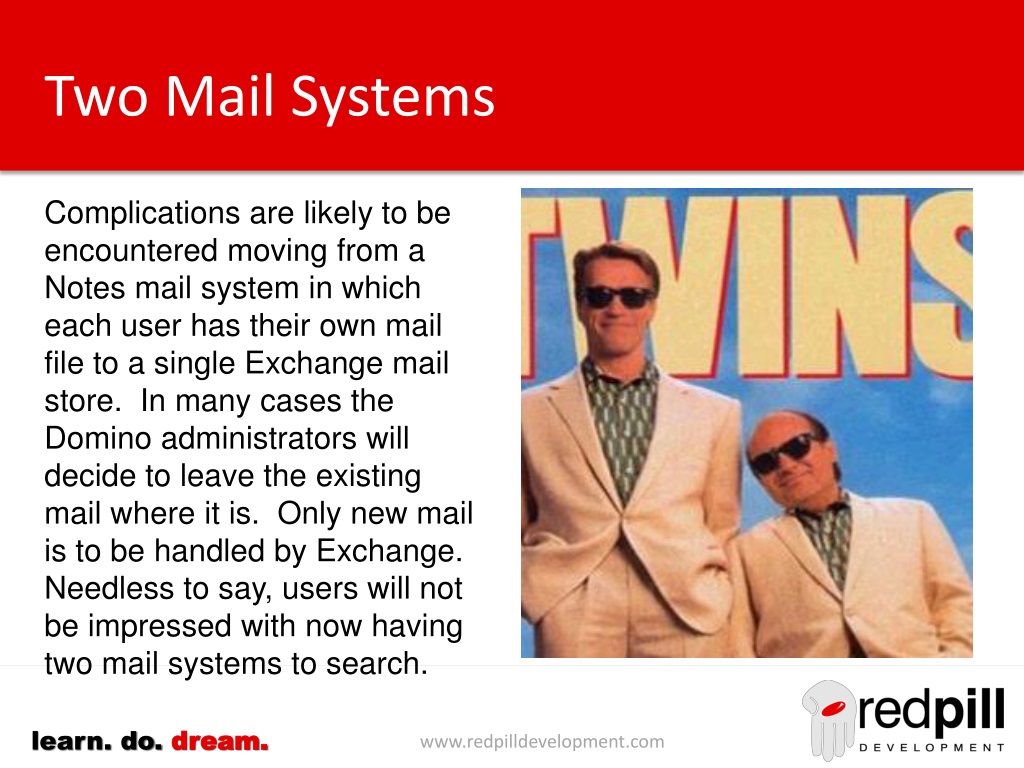 Two Mail Systems

Complications are likely to be encountered moving from a Notes mail system in which each user has their own mail file to a single Exchange mail store. In many cases the Domino administrators will decide to leave the existing mail where it is. Only new mail is to be handled by Exchange. Needless to say, users will not be impressed with now having two mail systems to search.

TWINS

learn. do. dream.

www.redpilldevelopment.com

redpill
DEVELOPMENT